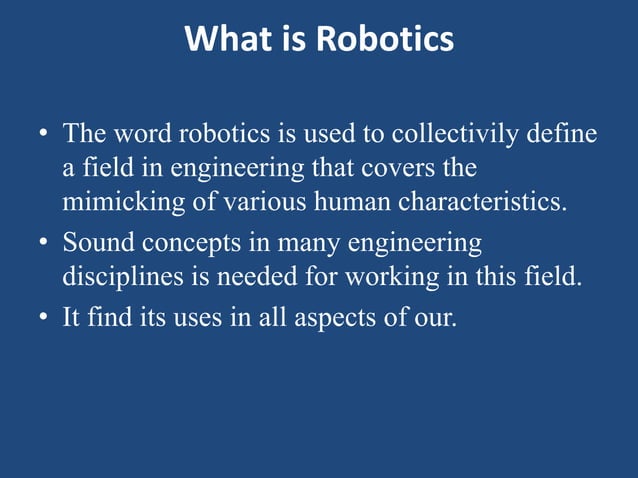 What is Robotics

• The word robotics is used to collectivily define a field in engineering that covers the mimicking of various human characteristics.
• Sound concepts in many engineering disciplines is needed for working in this field.
• It find its uses in all aspects of our.